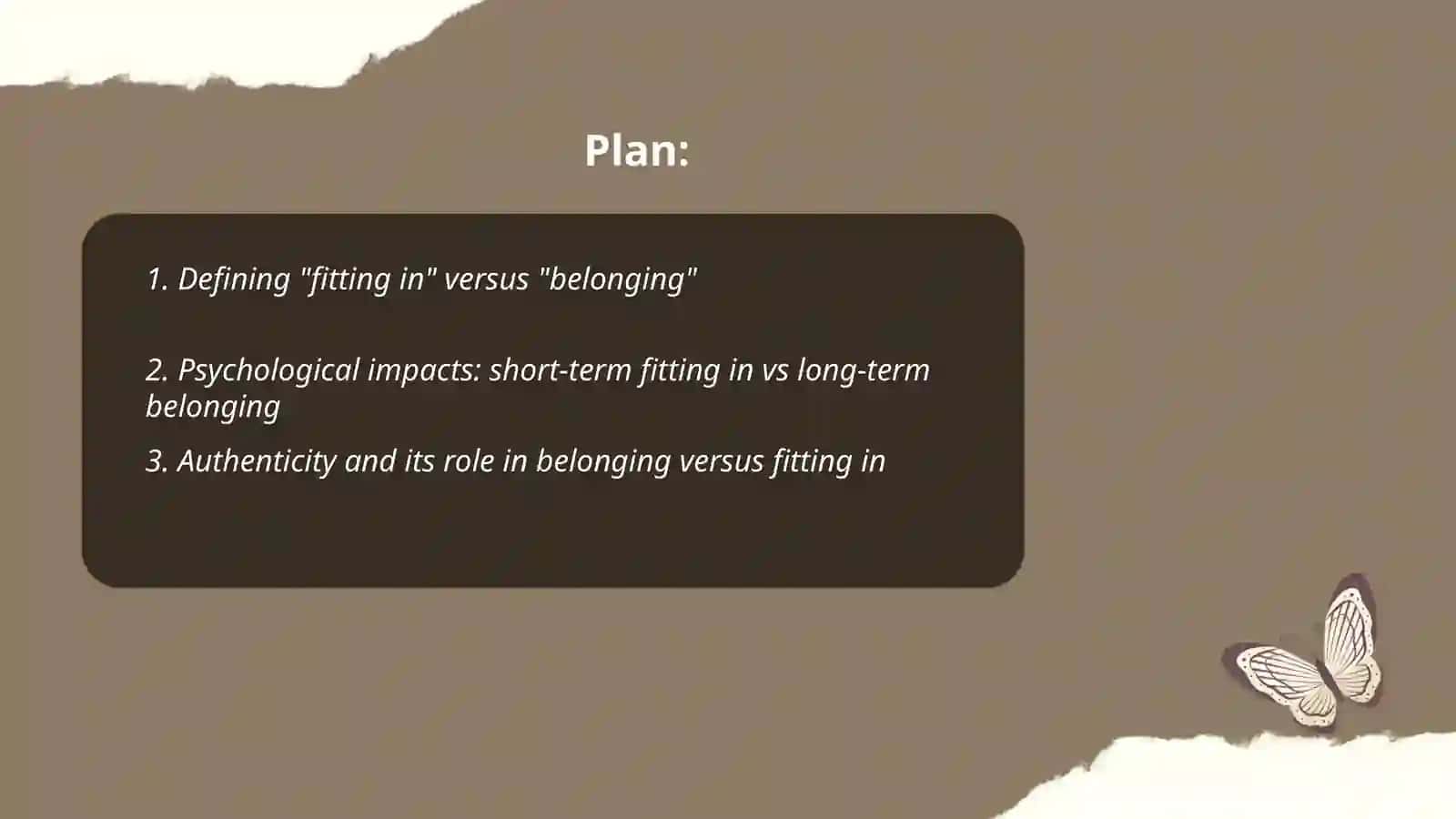 Plan:

1. Defining "fitting in" versus "belonging"

2. Psychological impacts: short-term fitting in vs long-term belonging

3. Authenticity and its role in belonging versus fitting in